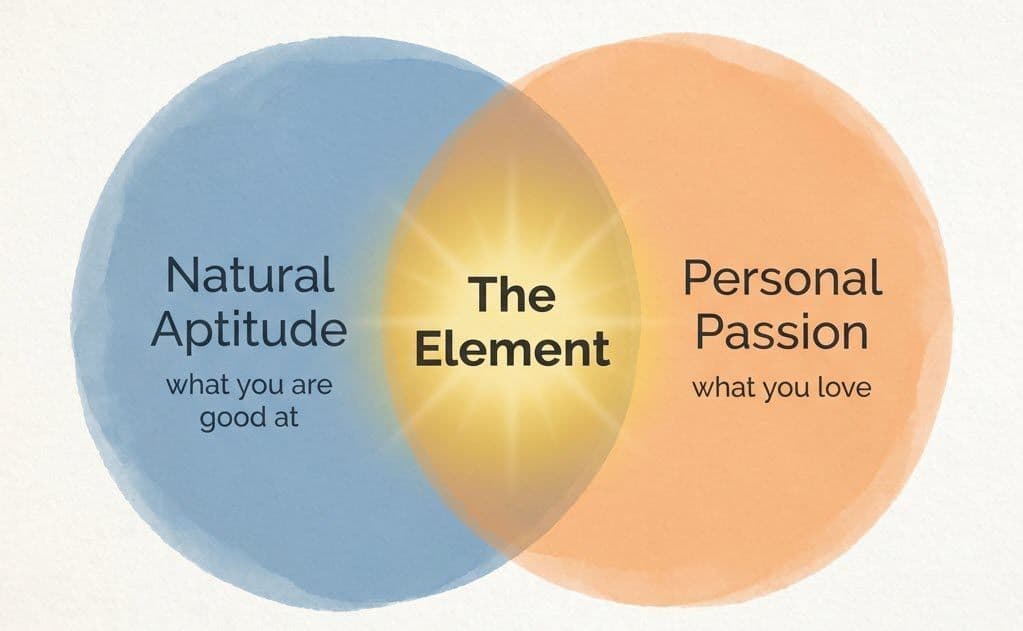 Natural Aptitude
what you are good at

The Element

Personal Passion
what you love